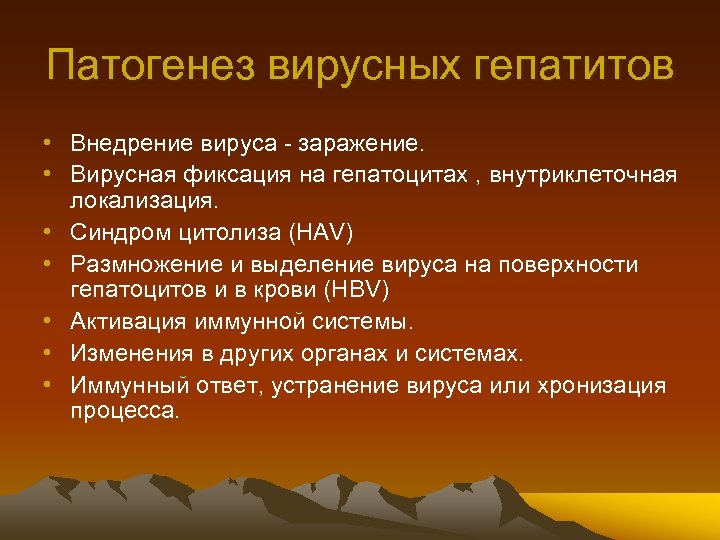 Патогенез вирусных гепатитов

• Внедрение вируса - заражение.
• Вирусная фиксация на гепатоцитах , внутриклеточная локализация.
• Синдром цитолиза (HAV)
• Размножение и выделение вируса на поверхности гепатоцитов и в крови (HBV)
• Активация иммунной системы.
• Изменения в других органах и системах.
• Иммунный ответ, устранение вируса или хронизация процесса.